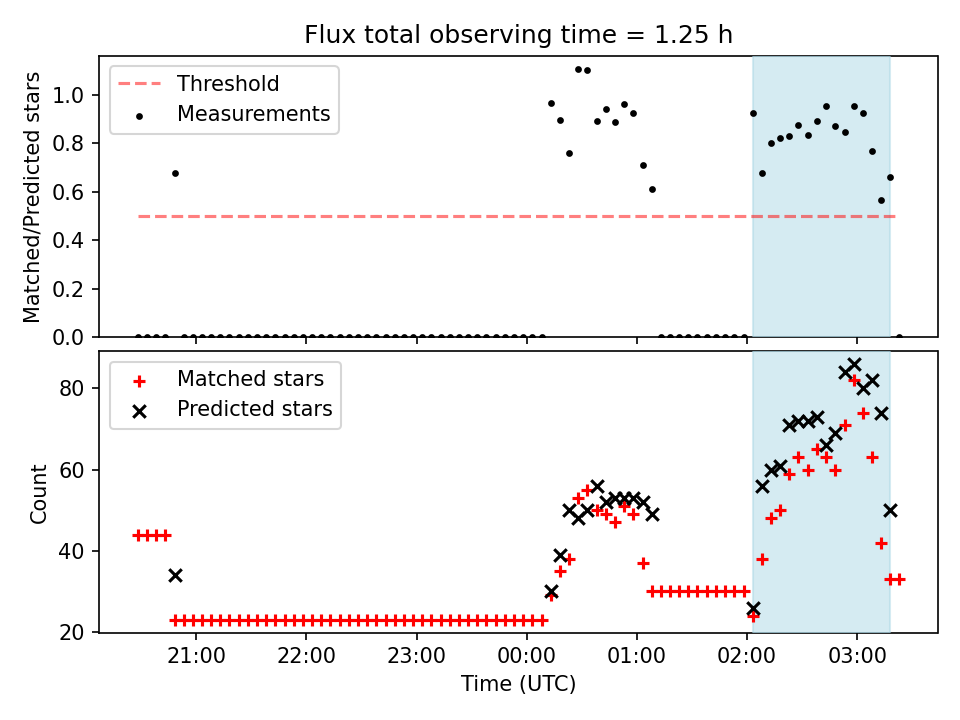 Flux total observing time = 1.25 h

Threshold
Measurements

Matched/Predicted stars

1.0
0.8
0.6
0.4
0.2
0.0

Matched stars
Predicted stars

Count

80
60
40
20

21:00
22:00
23:00
00:00
01:00
02:00
03:00

Time (UTC)